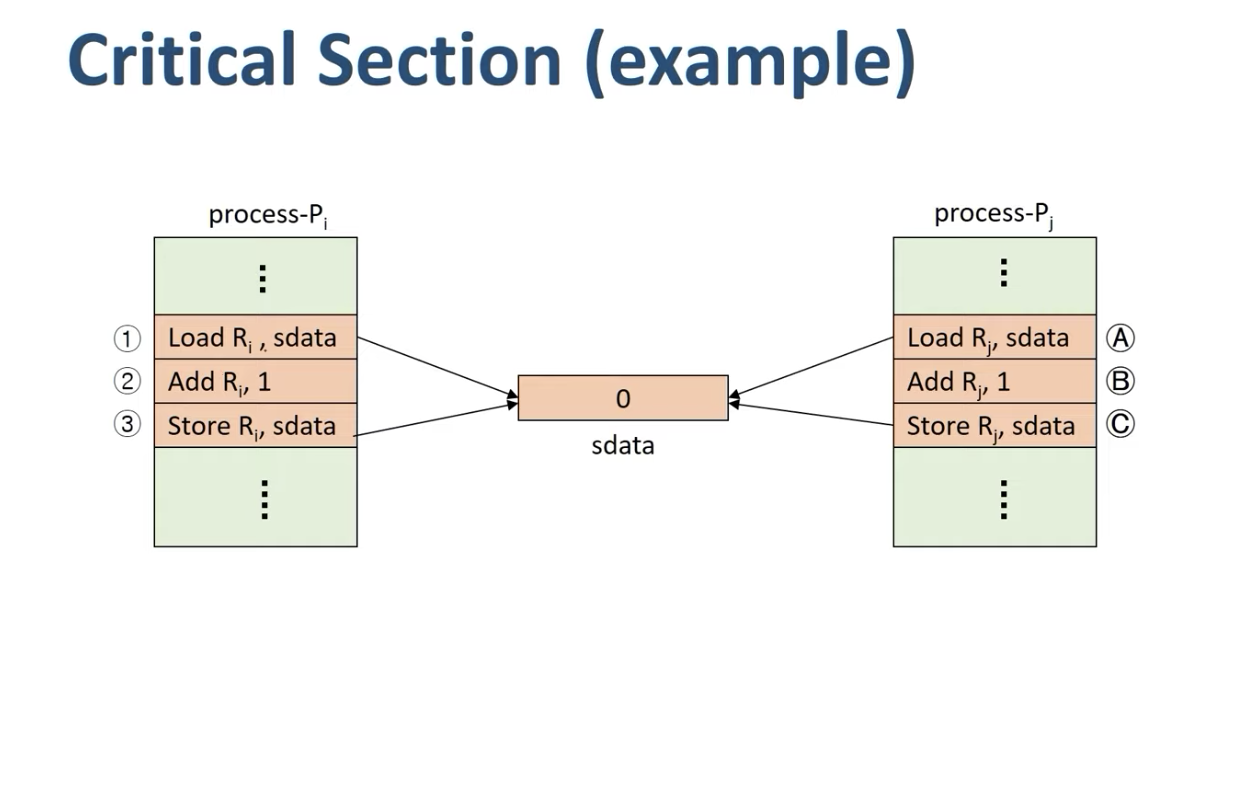 Critical Section (example)

process-$P_i$

⋮

① Load $R_i$ , sdata

② Add $R_i$, 1

③ Store $R_i$, sdata

⋮

0

sdata

process-$P_j$

⋮

Load $R_j$, sdata Ⓐ

Add $R_j$, 1 Ⓑ

Store $R_j$, sdata Ⓒ

⋮